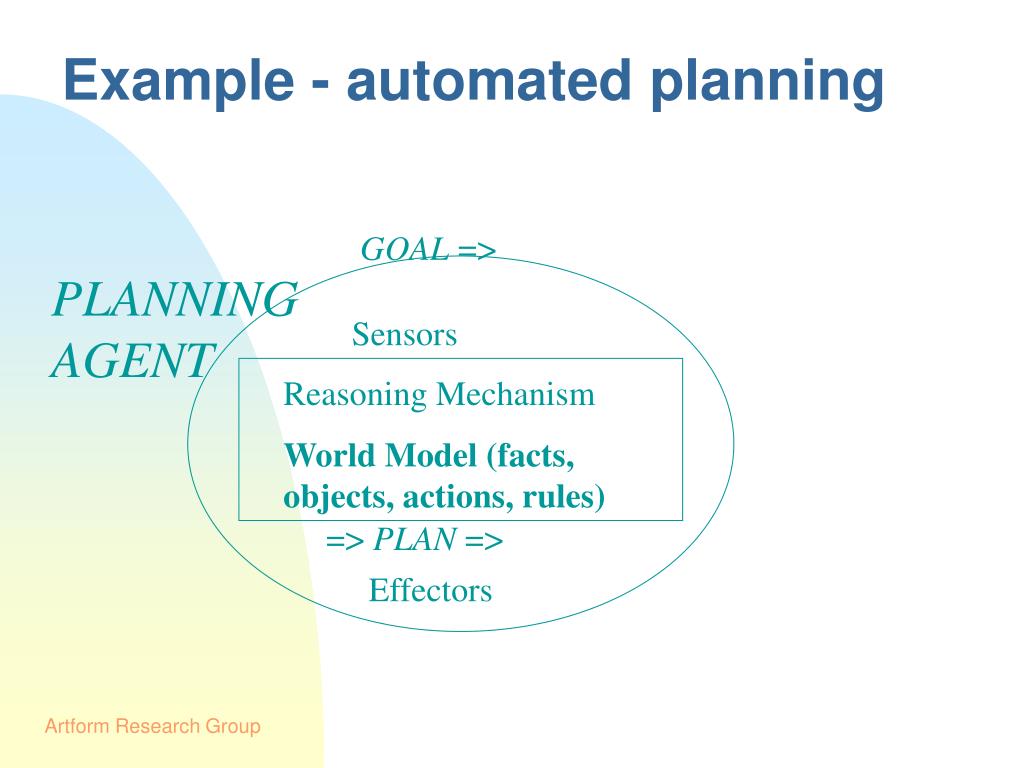 Example - automated planning

GOAL =>

PLANNING AGENT

Sensors

Reasoning Mechanism

World Model (facts, objects, actions, rules)

=> PLAN =>

Effectors

Artform Research Group